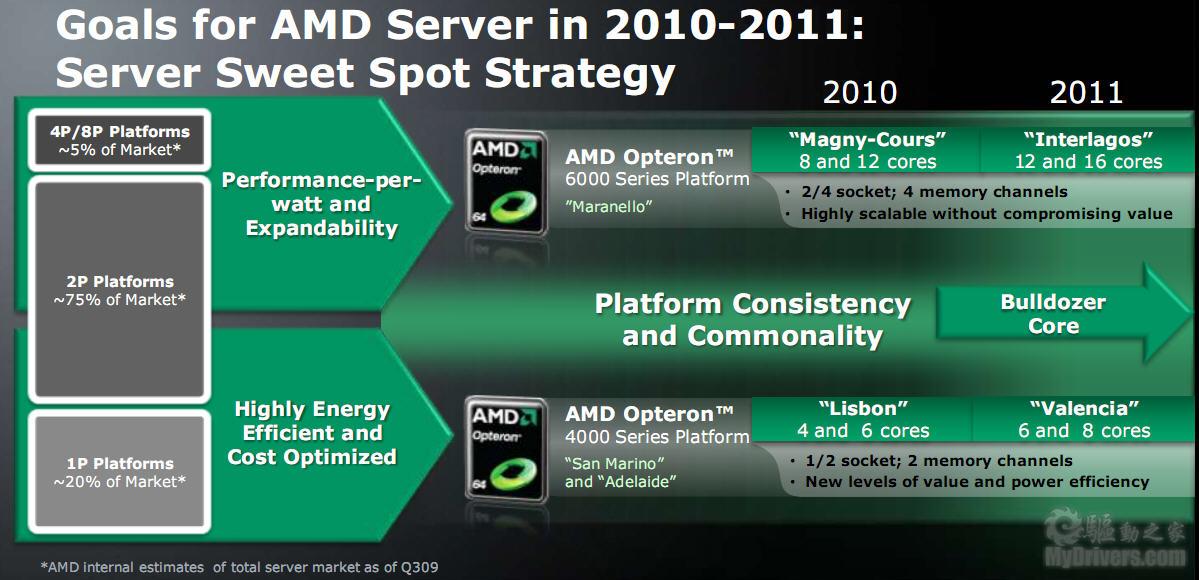 Goals for AMD Server in 2010-2011:
Server Sweet Spot Strategy

2010

2011

4P/8P Platforms
~5% of Market*

2P Platforms
~75% of Market*

1P Platforms
~20% of Market*

Performance-per-watt and Expandability

AMD Opteron 64

AMD Opteron™
6000 Series Platform
"Maranello"

"Magny-Cours"
8 and 12 cores

"Interlagos"
12 and 16 cores

• 2/4 socket; 4 memory channels
• Highly scalable without compromising value

Platform Consistency and Commonality

Bulldozer Core

Highly Energy Efficient and Cost Optimized

AMD Opteron 64

AMD Opteron™
4000 Series Platform
"San Marino"
and "Adelaide"

"Lisbon"
4 and 6 cores

"Valencia"
6 and 8 cores

• 1/2 socket; 2 memory channels
• New levels of value and power efficiency

*AMD internal estimates of total server market as of Q309

驅動之家
MyDrivers.com